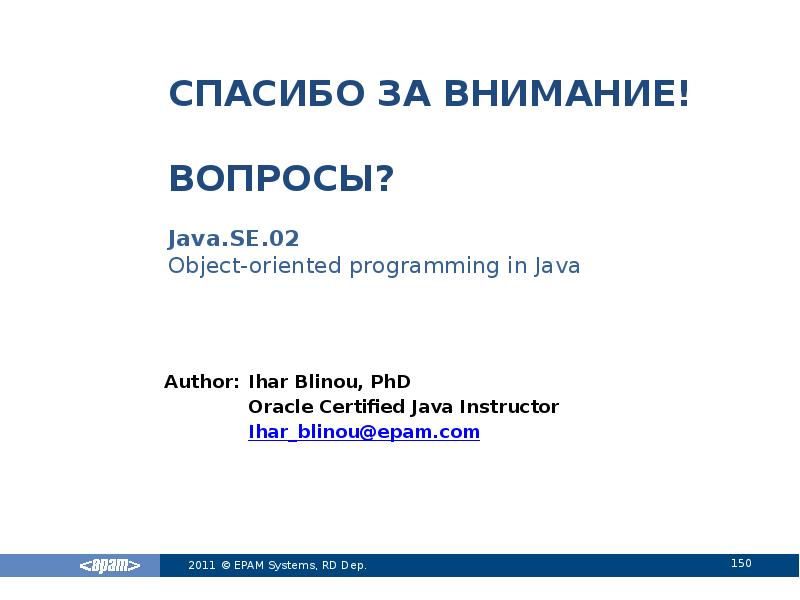 СПАСИБО ЗА ВНИМАНИЕ!

ВОПРОСЫ?

Java.SE.02
Object-oriented programming in Java

Author: Ihar Blinou, PhD
Oracle Certified Java Instructor
Ihar_blinou@epam.com

<epam>

2011 © EPAM Systems, RD Dep.

150